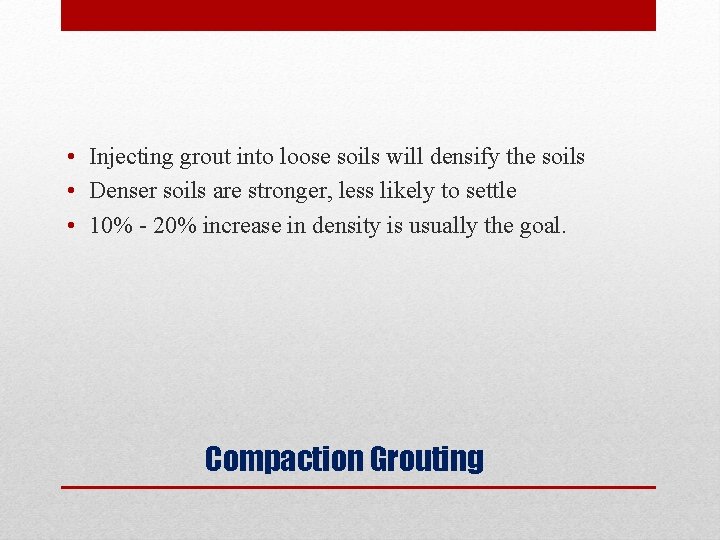 • Injecting grout into loose soils will densify the soils
• Denser soils are stronger, less likely to settle
• 10% - 20% increase in density is usually the goal.

Compaction Grouting